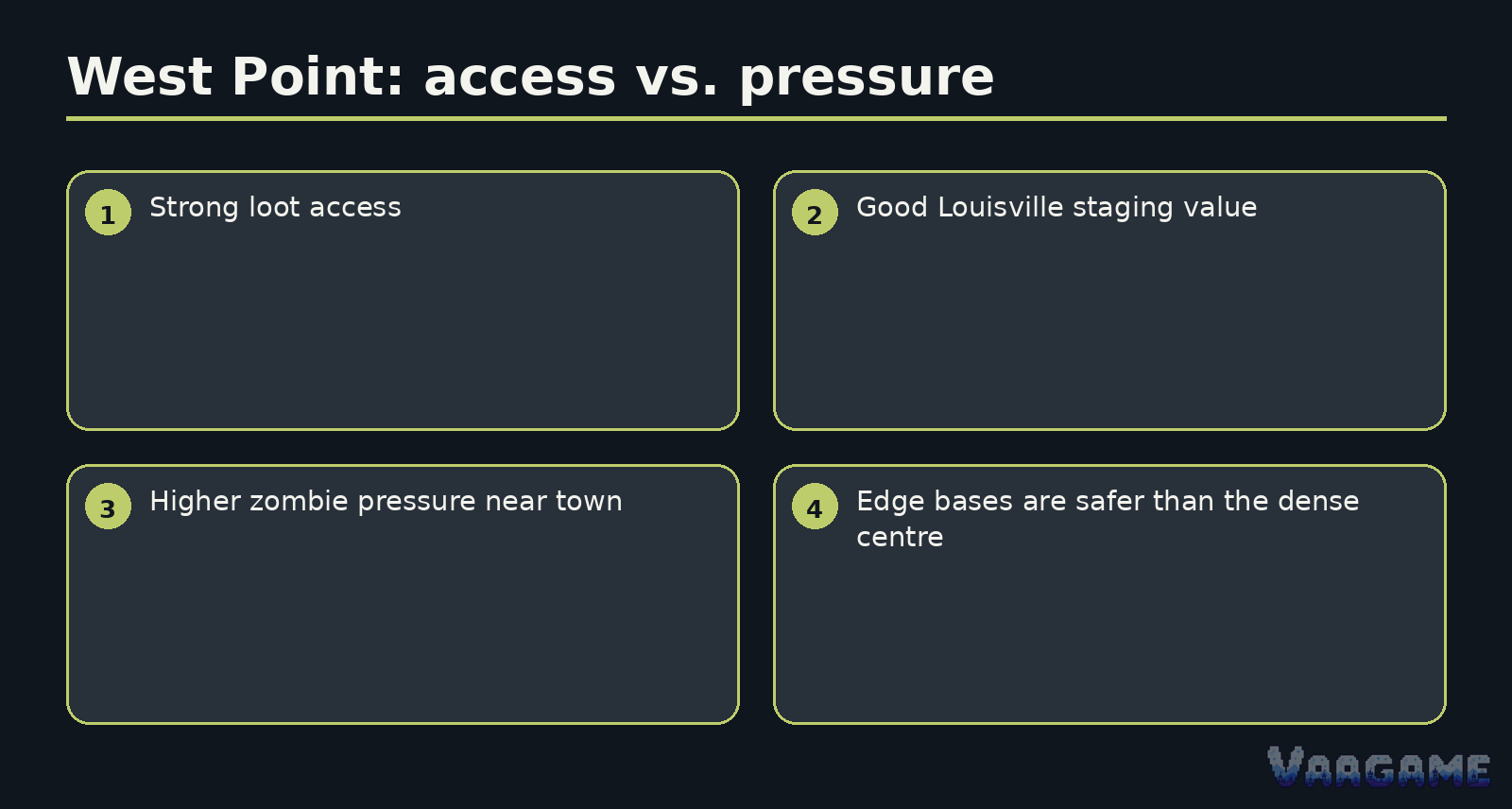 West Point: access vs. pressure

1 Strong loot access

2 Good Louisville staging value

3 Higher zombie pressure near town

4 Edge bases are safer than the dense centre

VARGAME